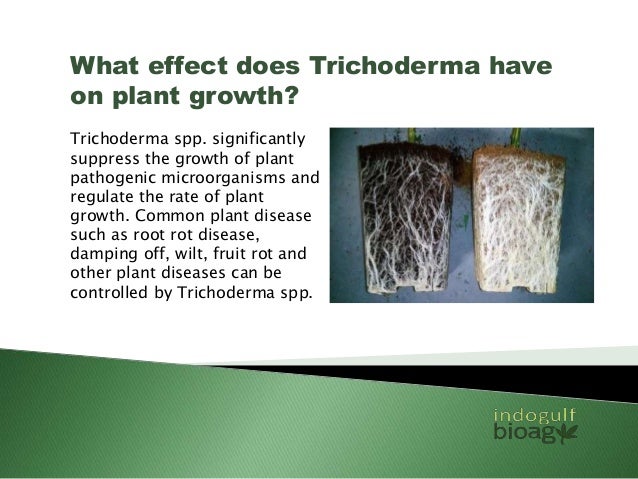 What effect does Trichoderma have on plant growth?

Trichoderma spp. significantly suppress the growth of plant pathogenic microorganisms and regulate the rate of plant growth. Common plant disease such as root rot disease, damping off, wilt, fruit rot and other plant diseases can be controlled by Trichoderma spp.

indogulf
bioag